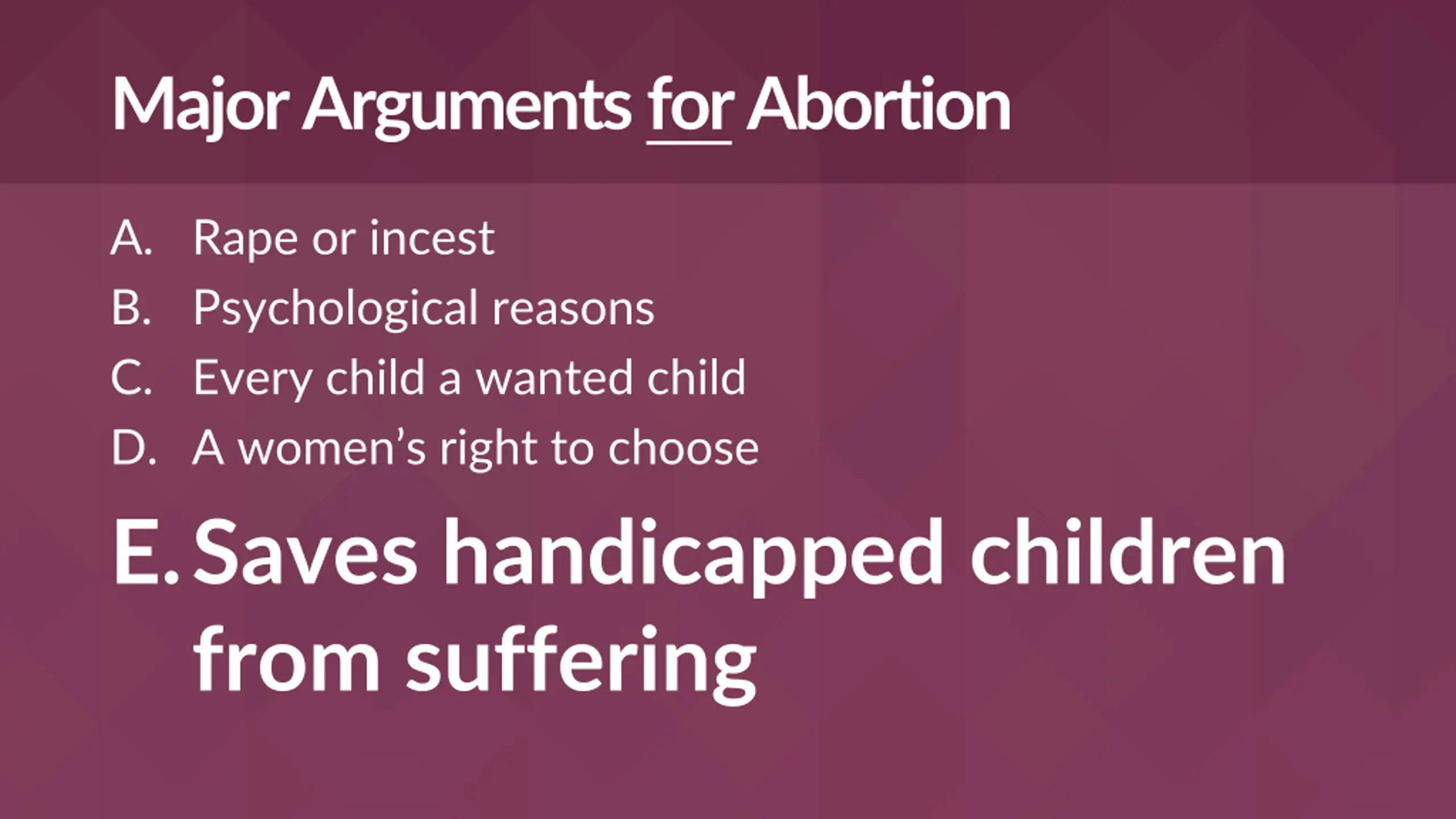 Major Arguments for Abortion

A. Rape or incest
B. Psychological reasons
C. Every child a wanted child
D. A women’s right to choose
E. Saves handicapped children from suffering